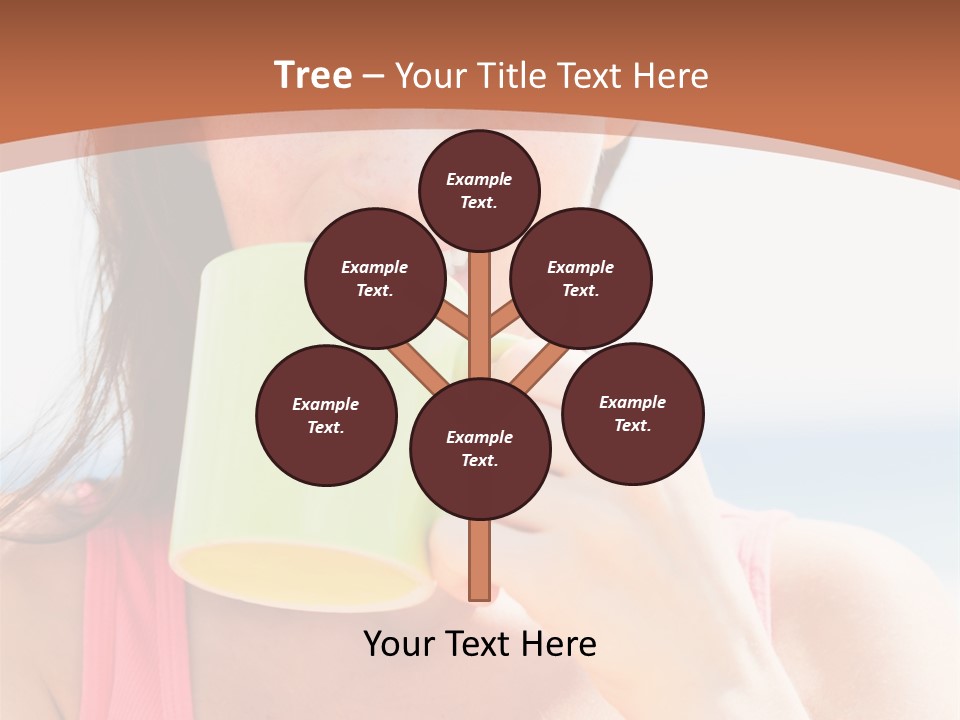 Tree – Your Title Text Here

Example Text.

Example Text.

Example Text.

Example Text.

Example Text.

Example Text.

Your Text Here